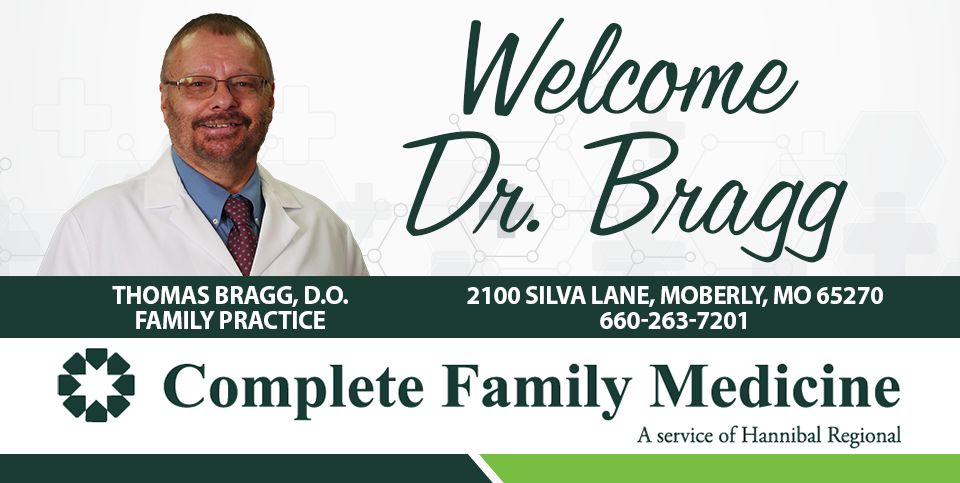 Welcome Dr. Bragg

THOMAS BRAGG, D.O.
FAMILY PRACTICE

2100 SILVA LANE, MOBERLY, MO 65270
660-263-7201

Complete Family Medicine

A service of Hannibal Regional